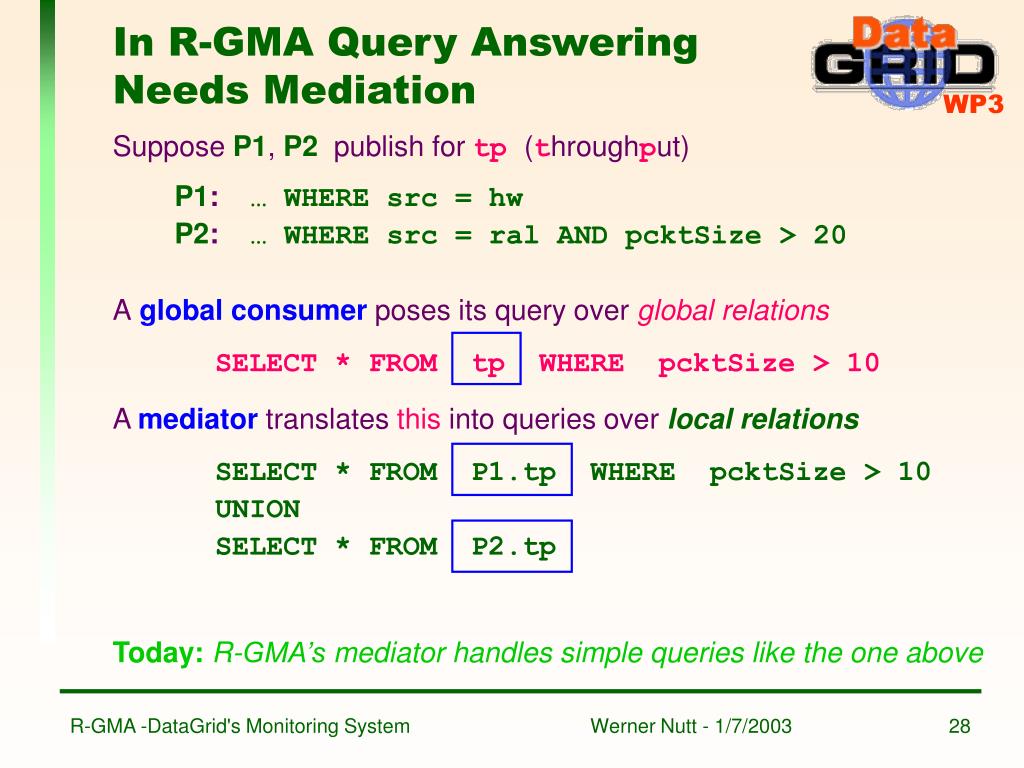 In R-GMA Query Answering Needs Mediation

Data GRID WP3

Suppose P1, P2 publish for tp (throughput)

P1: … WHERE src = hw
P2: … WHERE src = ral AND pcktSize > 20

A global consumer poses its query over global relations

SELECT * FROM tp WHERE pcktSize > 10

A mediator translates this into queries over local relations

SELECT * FROM P1.tp WHERE pcktSize > 10
UNION
SELECT * FROM P2.tp

Today: R-GMA's mediator handles simple queries like the one above

R-GMA -DataGrid's Monitoring System Werner Nutt - 1/7/2003 28